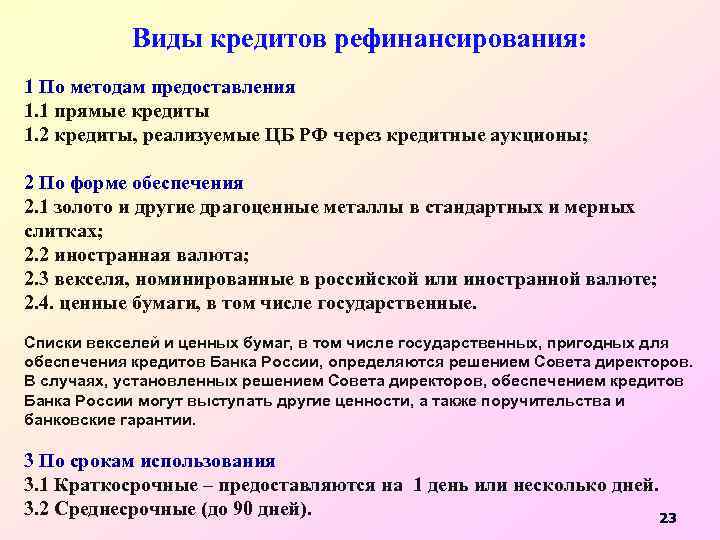 Виды кредитов рефинансирования:

1 По методам предоставления
1.1 прямые кредиты
1.2 кредиты, реализуемые ЦБ РФ через кредитные аукционы;

2 По форме обеспечения
2.1 золото и другие драгоценные металлы в стандартных и мерных слитках;
2.2 иностранная валюта;
2.3 векселя, номинированные в российской или иностранной валюте;
2.4. ценные бумаги, в том числе государственные.

Списки векселей и ценных бумаг, в том числе государственных, пригодных для обеспечения кредитов Банка России, определяются решением Совета директоров. В случаях, установленных решением Совета директоров, обеспечением кредитов Банка России могут выступать другие ценности, а также поручительства и банковские гарантии.

3 По срокам использования
3.1 Краткосрочные – предоставляются на 1 день или несколько дней.
3.2 Среднесрочные (до 90 дней).

23